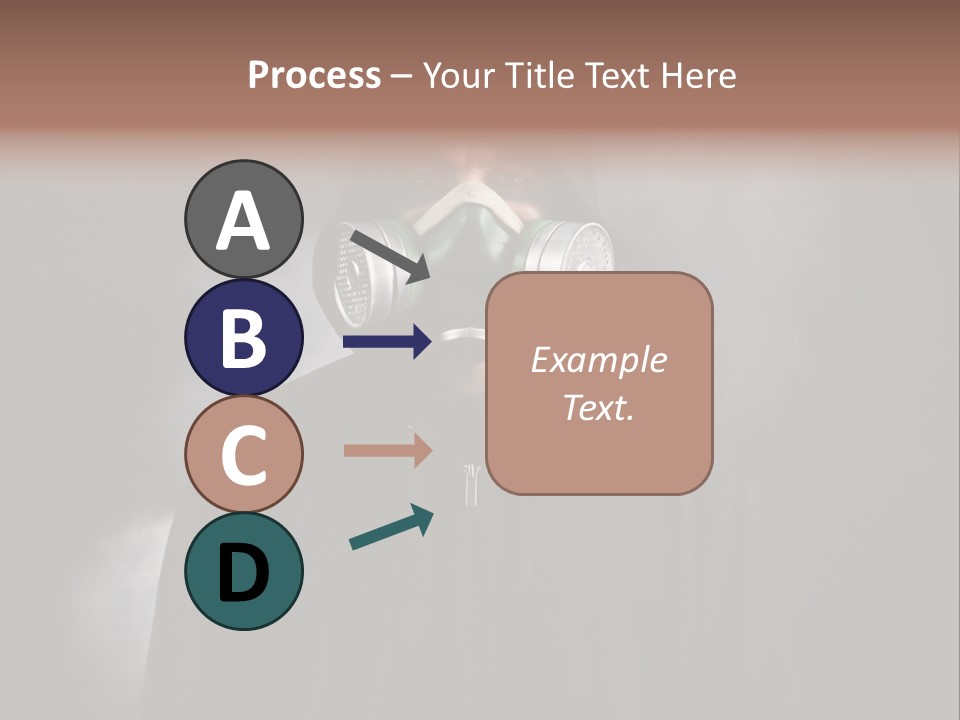 Process – Your Title Text Here

A

B

C

D

Example Text.